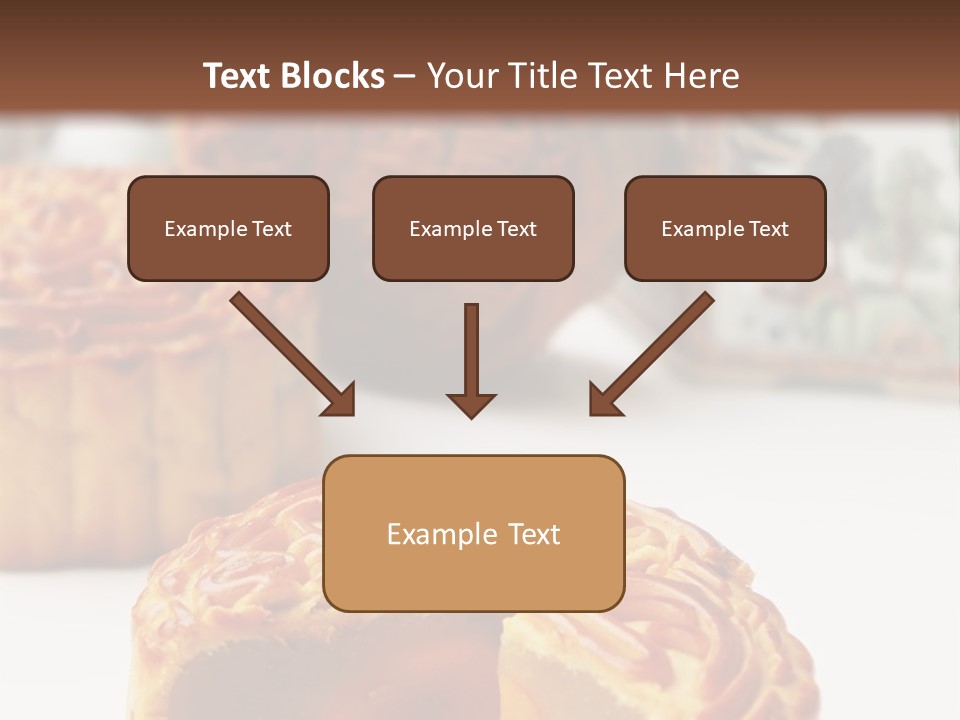 Text Blocks – Your Title Text Here

Example Text

Example Text

Example Text

Example Text